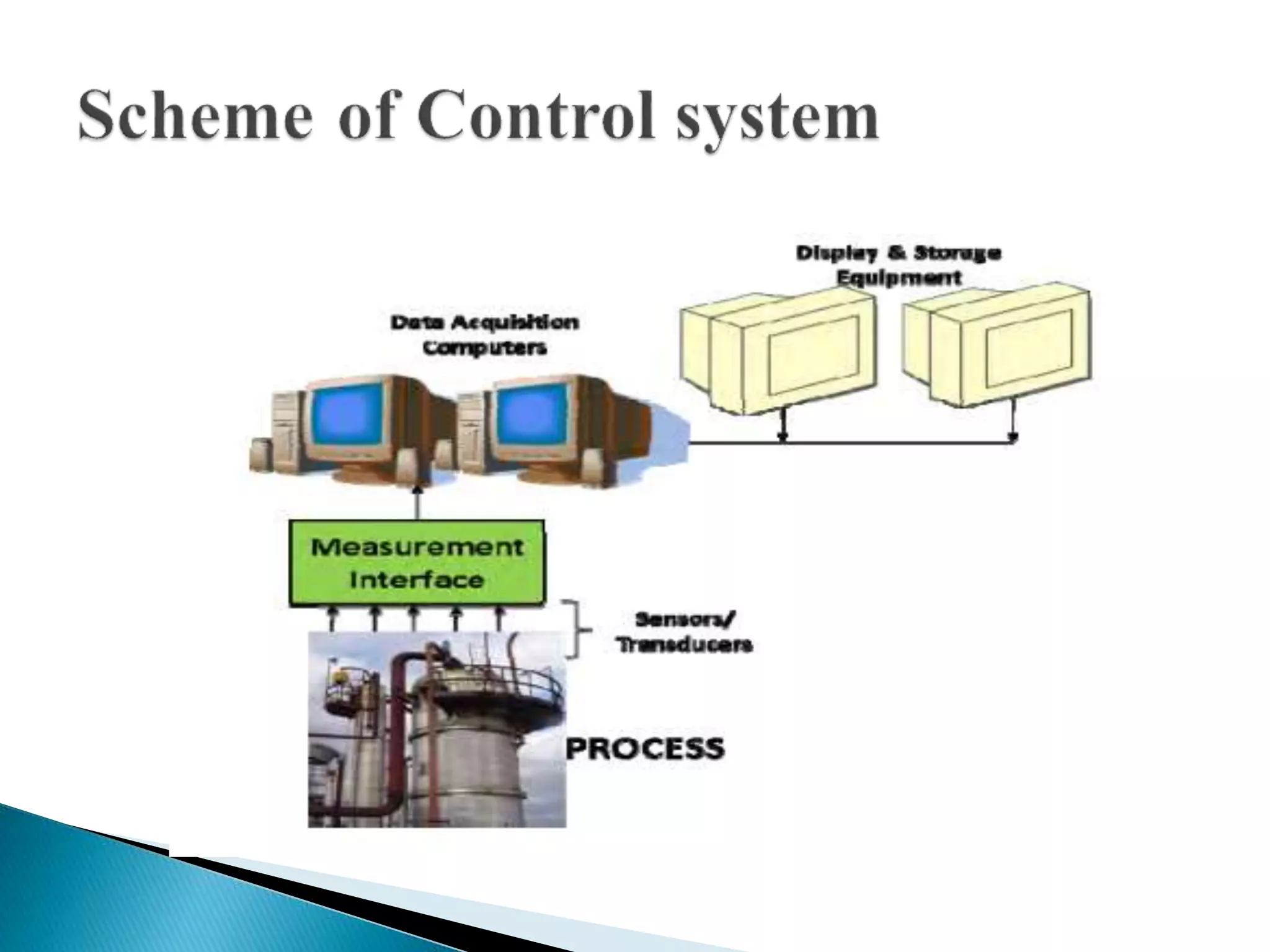 Scheme of Control system

Display & Storage Equipment

Data Acquisition Computers

Measurement Interface

Sensors/ Transducers

PROCESS